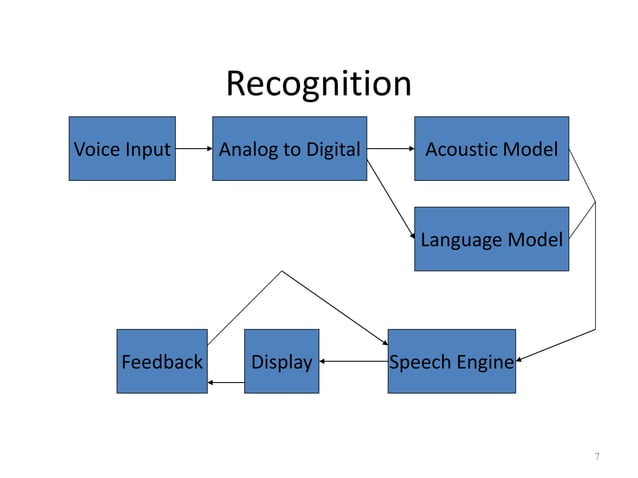 Recognition

Voice Input

Analog to Digital

Acoustic Model

Language Model

Feedback

Display

Speech Engine

7